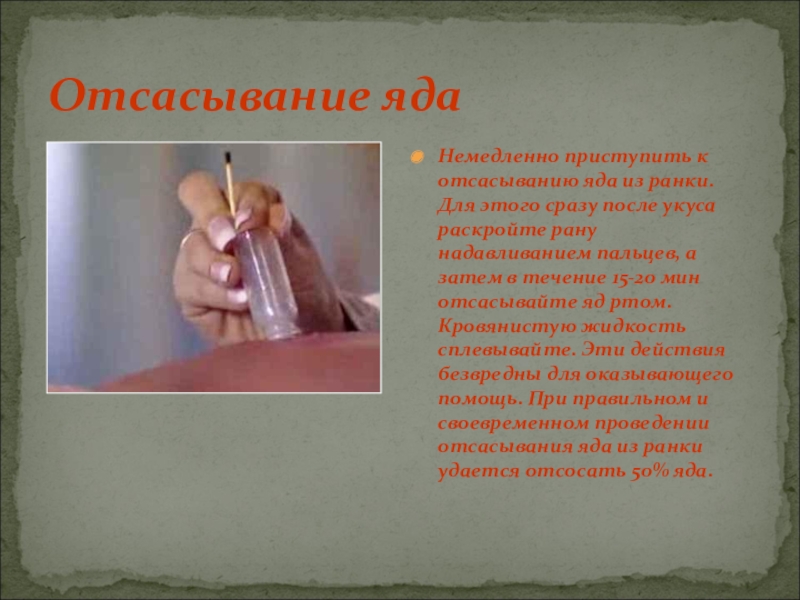 Отсасывание яда

Немедленно приступить к отсасыванию яда из ранки. Для этого сразу после укуса раскройте рану надавливанием пальцев, а затем в течение 15-20 мин отсасывайте яд ртом. Кровянистую жидкость сплевывайте. Эти действия безвредны для оказывающего помощь. При правильном и своевременном проведении отсасывания яда из ранки удается отсосать 50% яда.